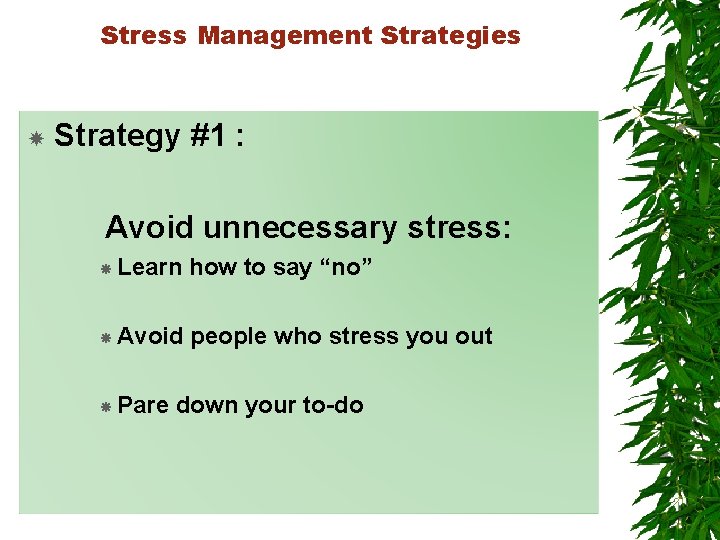 Stress Management Strategies

Strategy #1 :

Avoid unnecessary stress:

Learn how to say “no”

Avoid people who stress you out

Pare down your to-do